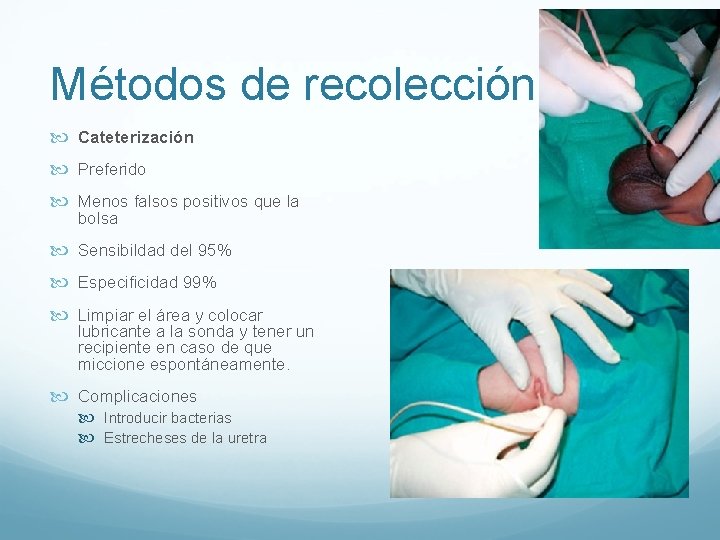 Métodos de recolección

Cateterización

Preferido

Menos falsos positivos que la bolsa

Sensibildad del 95%

Especificidad 99%

Limpiar el área y colocar lubricante a la sonda y tener un recipiente en caso de que miccione espontáneamente.

Complicaciones

Introducir bacterias

Estrecheses de la uretra